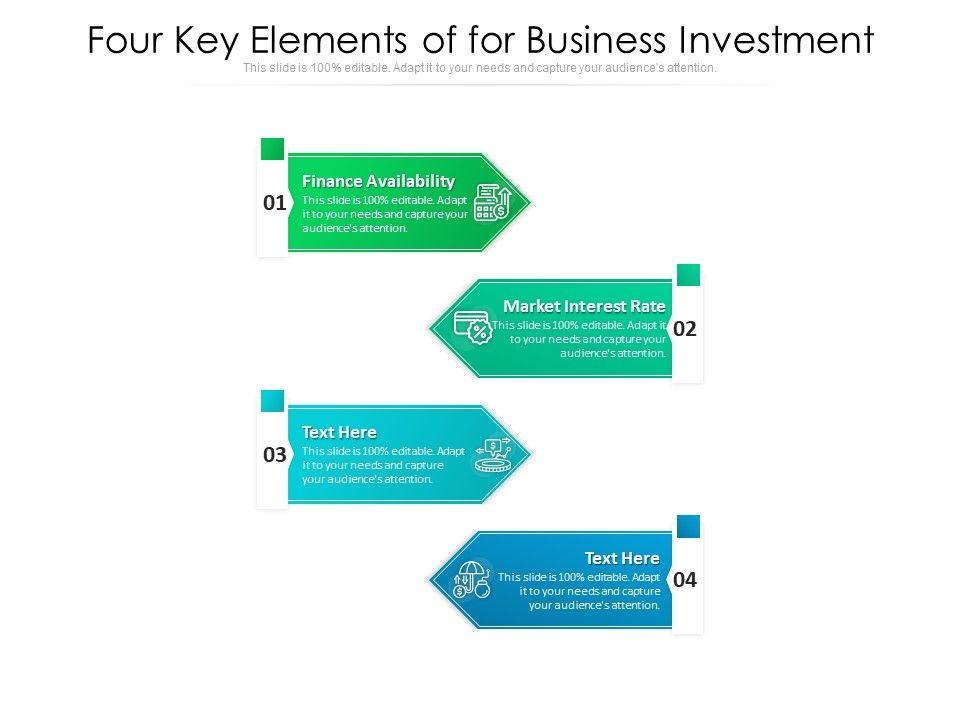 Four Key Elements of for Business Investment

This slide is 100% editable. Adapt it to your needs and capture your audience's attention.

01

Finance Availability

This slide is 100% editable. Adapt it to your needs and capture your audience's attention.

Market Interest Rate

This slide is 100% editable. Adapt it to your needs and capture your audience's attention.

02

03

Text Here

This slide is 100% editable. Adapt it to your needs and capture your audience's attention.

Text Here

This slide is 100% editable. Adapt it to your needs and capture your audience's attention.

04